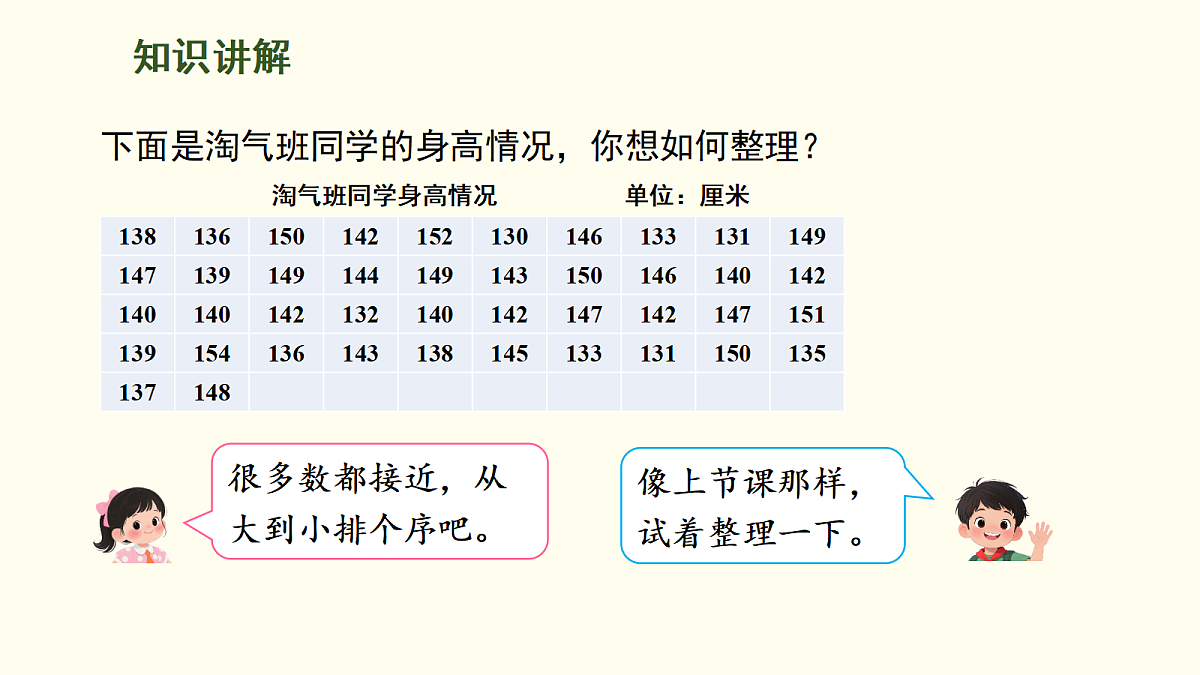 知识讲解

下面是淘气班同学的身高情况，你想如何整理？

淘气班同学身高情况　　　　单位：厘米

| 138 | 136 | 150 | 142 | 152 | 130 | 146 | 133 | 131 | 149 |
|---|---|---|---|---|---|---|---|---|---|
| 147 | 139 | 149 | 144 | 149 | 143 | 150 | 146 | 140 | 142 |
| 140 | 140 | 142 | 132 | 140 | 142 | 147 | 142 | 147 | 151 |
| 139 | 154 | 136 | 143 | 138 | 145 | 133 | 131 | 150 | 135 |
| 137 | 148 | | | | | | | | |

很多数都接近，从大到小排个序吧。

像上节课那样，试着整理一下。